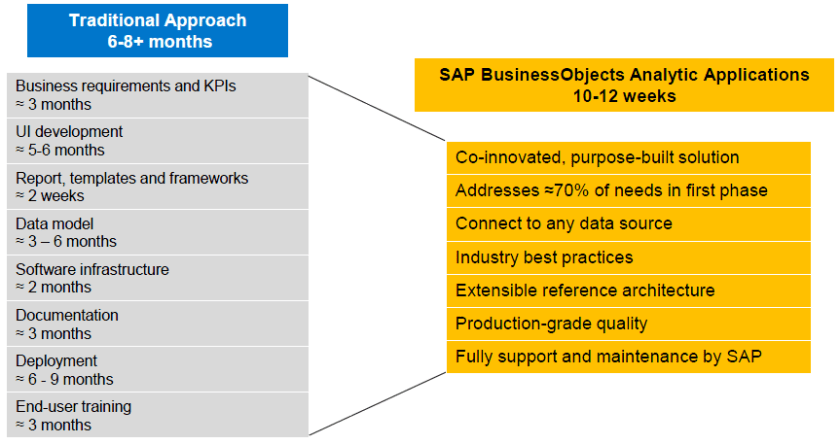 Traditional Approach
6-8+ months

Business requirements and KPIs
≈ 3 months

UI development
≈ 5-6 months

Report, templates and frameworks
≈ 2 weeks

Data model
≈ 3 – 6 months

Software infrastructure
≈ 2 months

Documentation
≈ 3 months

Deployment
≈ 6 - 9 months

End-user training
≈ 3 months

SAP BusinessObjects Analytic Applications
10-12 weeks

Co-innovated, purpose-built solution

Addresses ≈70% of needs in first phase

Connect to any data source

Industry best practices

Extensible reference architecture

Production-grade quality

Fully support and maintenance by SAP